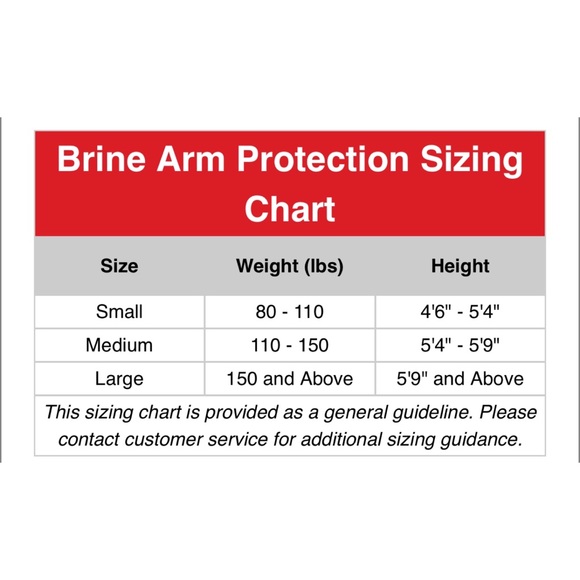 Brine Arm Protection Sizing Chart

| Size | Weight (lbs) | Height |
|---|---|---|
| Small | 80 - 110 | 4'6" - 5'4" |
| Medium | 110 - 150 | 5'4" - 5'9" |
| Large | 150 and Above | 5'9" and Above |

This sizing chart is provided as a general guideline. Please contact customer service for additional sizing guidance.